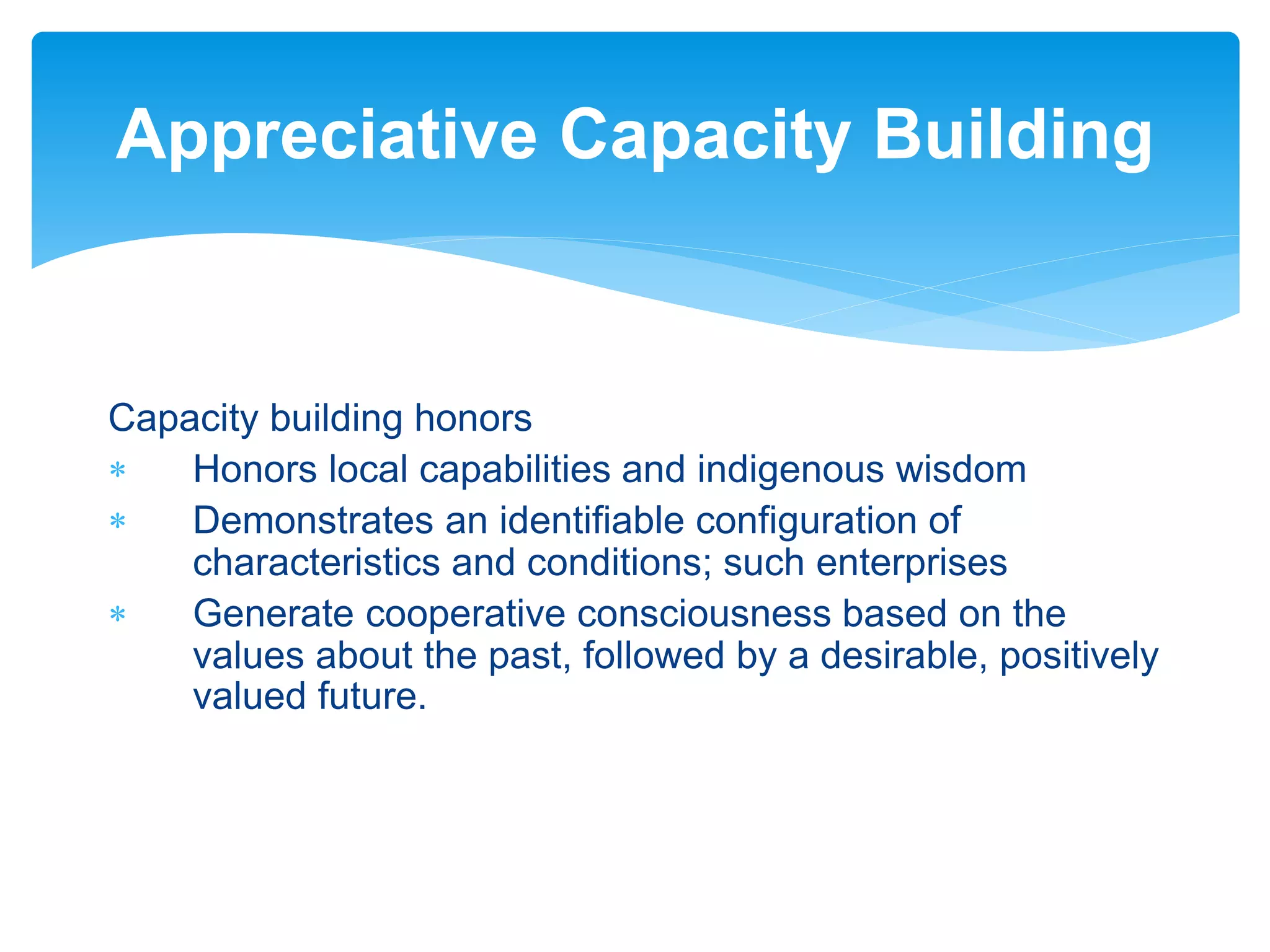 Appreciative Capacity Building

Capacity building honors

* Honors local capabilities and indigenous wisdom
* Demonstrates an identifiable configuration of characteristics and conditions; such enterprises
* Generate cooperative consciousness based on the values about the past, followed by a desirable, positively valued future.